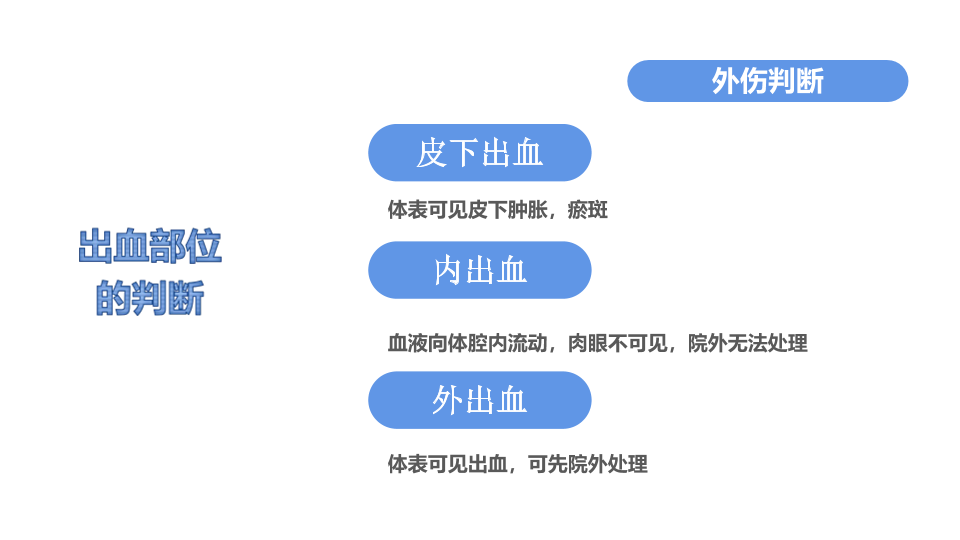 外伤判断

出血部位的判断

皮下出血

体表可见皮下肿胀，瘀斑

内出血

血液向体腔内流动，肉眼不可见，院外无法处理

外出血

体表可见出血，可先院外处理